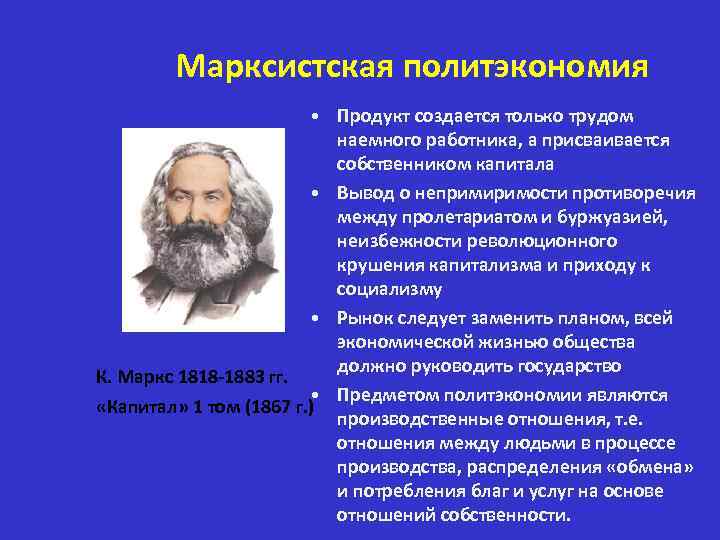 Марксистская политэкономия

К. Маркс 1818-1883 гг.

«Капитал» 1 том (1867 г.)

• Продукт создается только трудом наемного работника, а присваивается собственником капитала

• Вывод о непримиримости противоречия между пролетариатом и буржуазией, неизбежности революционного крушения капитализма и приходу к социализму

• Рынок следует заменить планом, всей экономической жизнью общества должно руководить государство

• Предметом политэкономии являются производственные отношения, т.е. отношения между людьми в процессе производства, распределения «обмена» и потребления благ и услуг на основе отношений собственности.